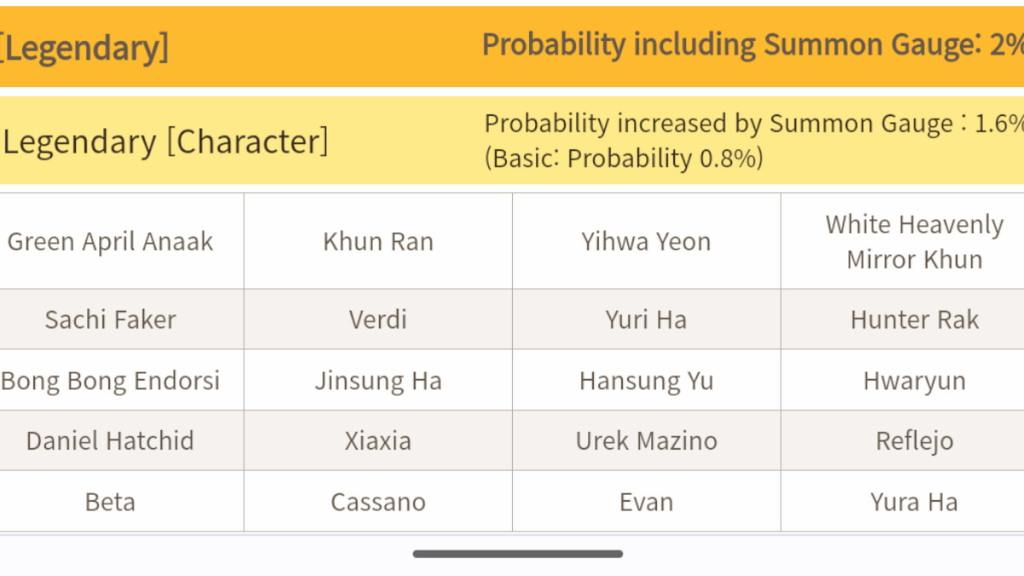 [Legendary] Probability including Summon Gauge: 2%

Legendary [Character] Probability increased by Summon Gauge : 1.6% (Basic: Probability 0.8%)

| Green April Anaak | Khun Ran | Yihwa Yeon | White Heavenly Mirror Khun |
|---|---|---|---|
| Sachi Faker | Verdi | Yuri Ha | Hunter Rak |
| Bong Bong Endorsi | Jinsung Ha | Hansung Yu | Hwaryun |
| Daniel Hatchid | Xiaxia | Urek Mazino | Reflejo |
| Beta | Cassano | Evan | Yura Ha |